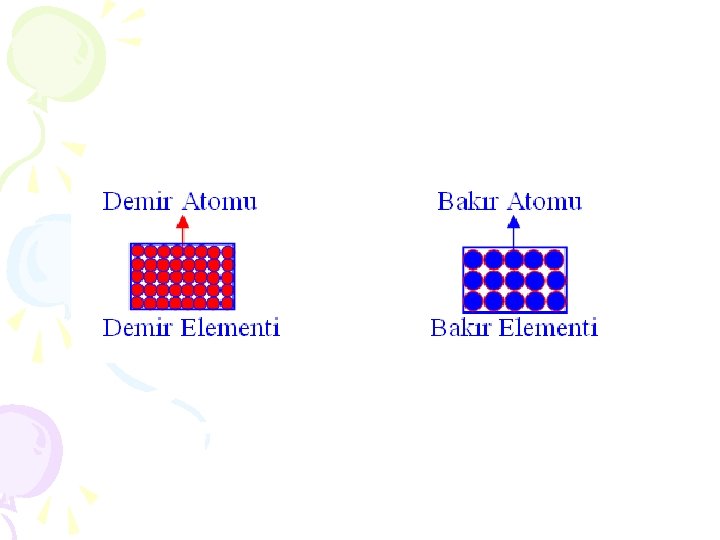 Demir Atomu

Demir Elementi

Bakır Atomu

Bakır Elementi